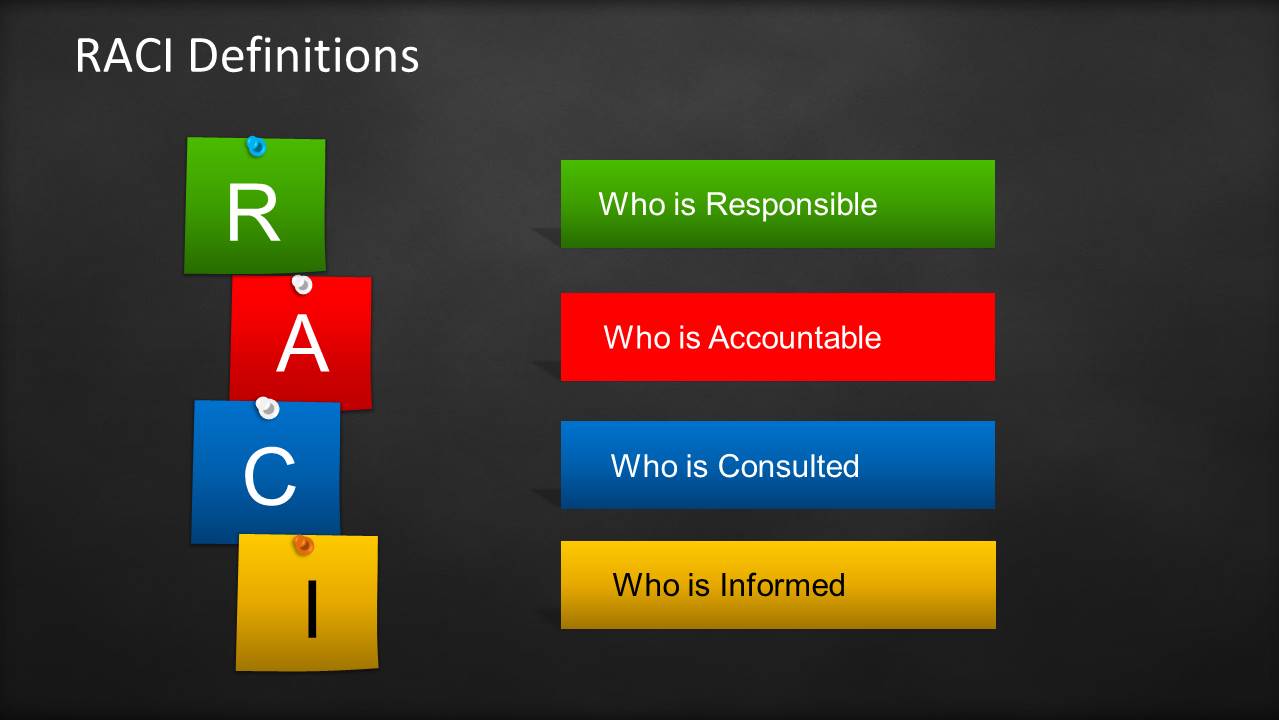 RACI Definitions

R

A

C

I

Who is Responsible

Who is Accountable

Who is Consulted

Who is Informed